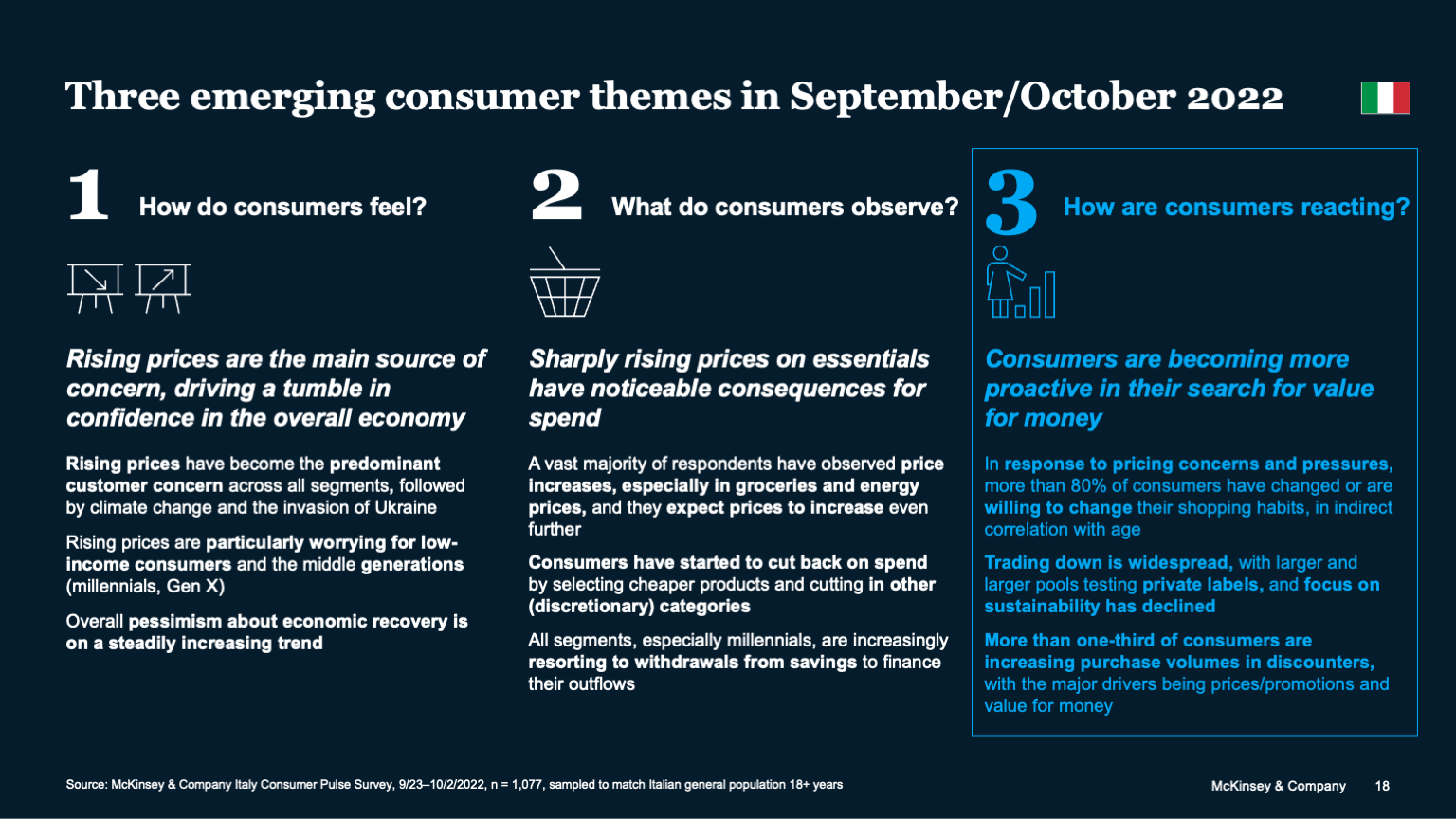 Three emerging consumer themes in September/October 2022

1 How do consumers feel?

Rising prices are the main source of concern, driving a tumble in confidence in the overall economy

Rising prices have become the predominant customer concern across all segments, followed by climate change and the invasion of Ukraine

Rising prices are particularly worrying for low-income consumers and the middle generations (millennials, Gen X)

Overall pessimism about economic recovery is on a steadily increasing trend

2 What do consumers observe?

Sharply rising prices on essentials have noticeable consequences for spend

A vast majority of respondents have observed price increases, especially in groceries and energy prices, and they expect prices to increase even further

Consumers have started to cut back on spend by selecting cheaper products and cutting in other (discretionary) categories

All segments, especially millennials, are increasingly resorting to withdrawals from savings to finance their outflows

3 How are consumers reacting?

Consumers are becoming more proactive in their search for value for money

In response to pricing concerns and pressures, more than 80% of consumers have changed or are willing to change their shopping habits, in indirect correlation with age

Trading down is widespread, with larger and larger pools testing private labels, and focus on sustainability has declined

More than one-third of consumers are increasing purchase volumes in discounters, with the major drivers being prices/promotions and value for money

Source: McKinsey & Company Italy Consumer Pulse Survey, 9/23–10/2/2022, n = 1,077, sampled to match Italian general population 18+ years

McKinsey & Company 18